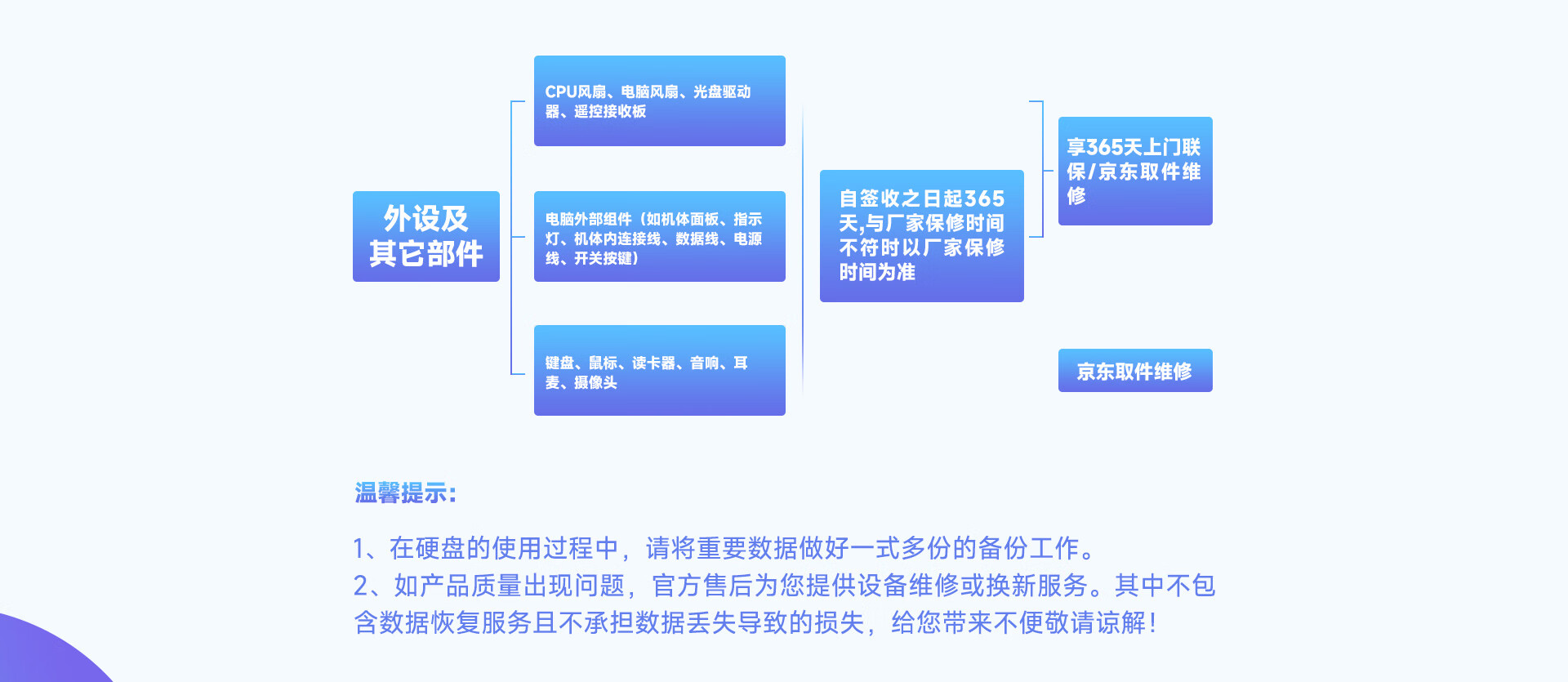 外设及其它部件

CPU风扇、电脑风扇、光盘驱动器、遥控接收板

电脑外部组件（如机体面板、指示灯、机体内连接线、数据线、电源线、开关按键）

键盘、鼠标、读卡器、音响、耳麦、摄像头

自签收之日起365天,与厂家保修时间不符时以厂家保修时间为准

享365天上门联保/京东取件维修

京东取件维修

温馨提示:

1、在硬盘的使用过程中，请将重要数据做好一式多份的备份工作。
2、如产品质量出现问题，官方售后为您提供设备维修或换新服务。其中不包含数据恢复服务且不承担数据丢失导致的损失，给您带来不便敬请谅解！